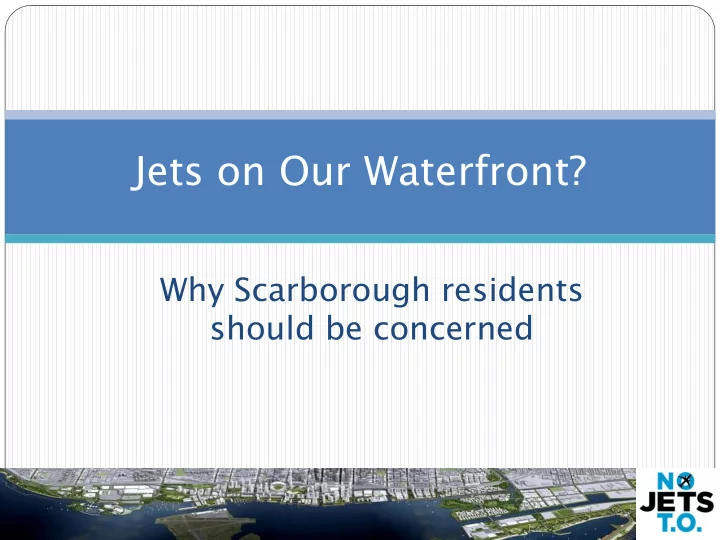 Jets on Our Waterfront?

Why Scarborough residents should be concerned

NO JETS T.O.